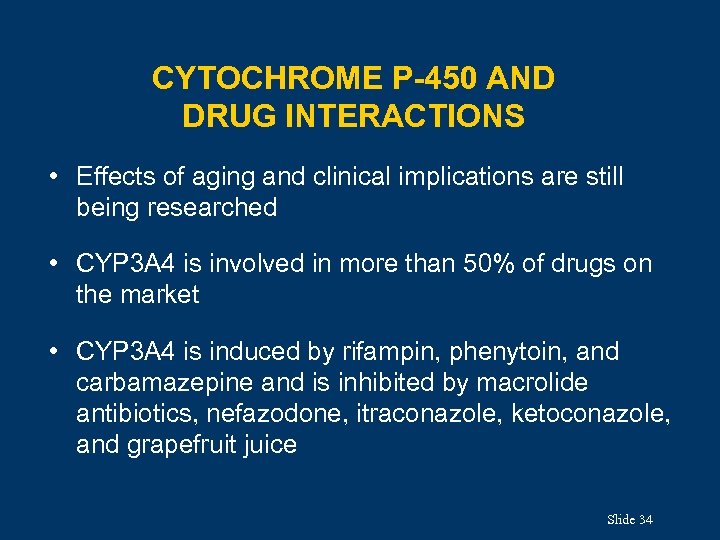 CYTOCHROME P-450 AND DRUG INTERACTIONS

• Effects of aging and clinical implications are still being researched

• CYP3A4 is involved in more than 50% of drugs on the market

• CYP3A4 is induced by rifampin, phenytoin, and carbamazepine and is inhibited by macrolide antibiotics, nefazodone, itraconazole, ketoconazole, and grapefruit juice

Slide 34